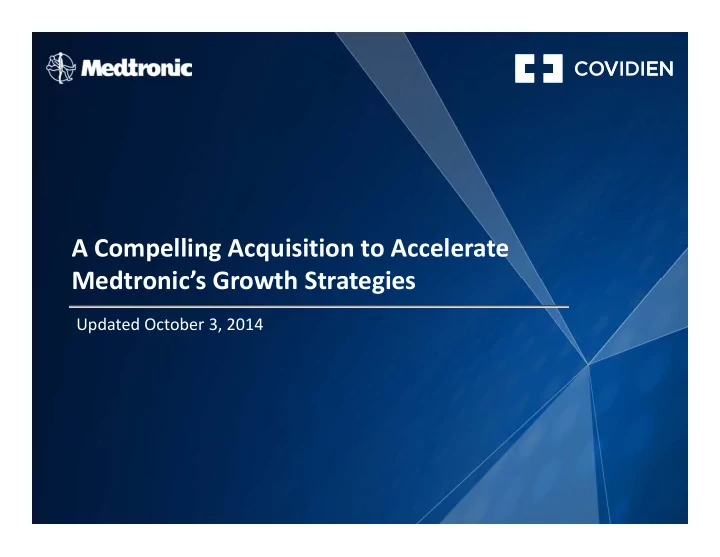 Medtronic

COVIDIEN

A Compelling Acquisition to Accelerate Medtronic's Growth Strategies

Updated October 3, 2014